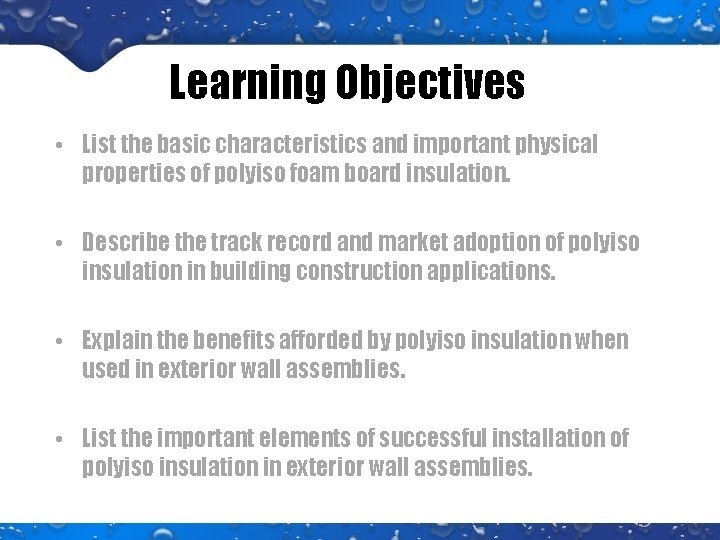 Learning Objectives

• List the basic characteristics and important physical properties of polyiso foam board insulation.

• Describe the track record and market adoption of polyiso insulation in building construction applications.

• Explain the benefits afforded by polyiso insulation when used in exterior wall assemblies.

• List the important elements of successful installation of polyiso insulation in exterior wall assemblies.